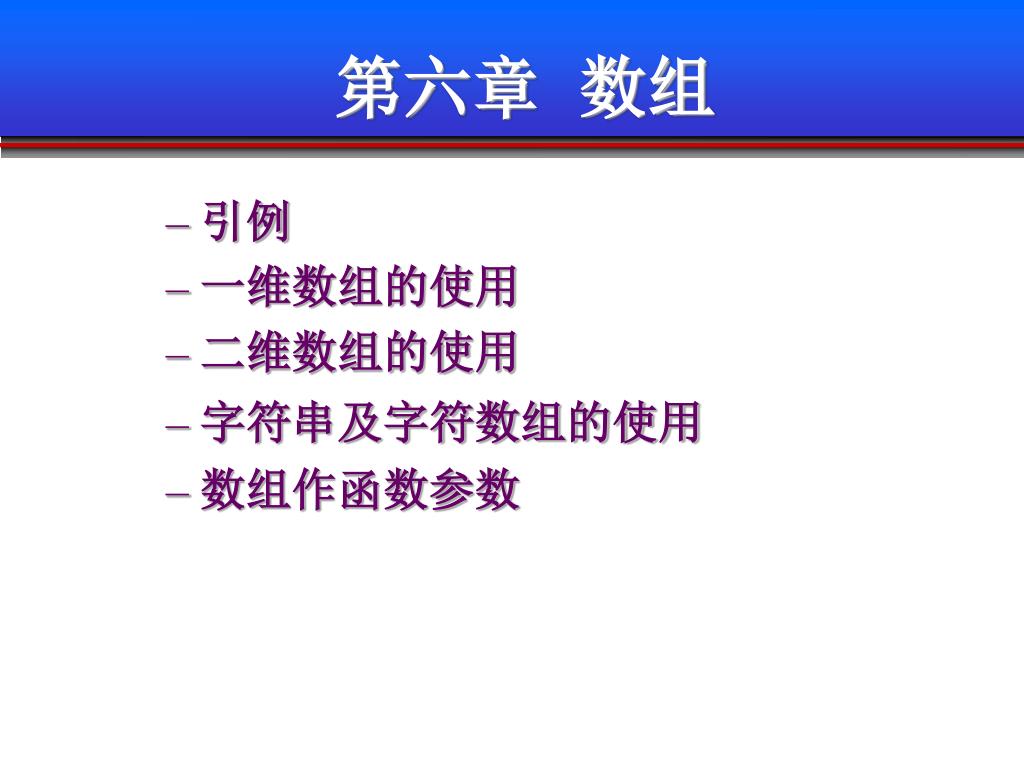 第六章 数组

– 引例
– 一维数组的使用
– 二维数组的使用
– 字符串及字符数组的使用
– 数组作函数参数